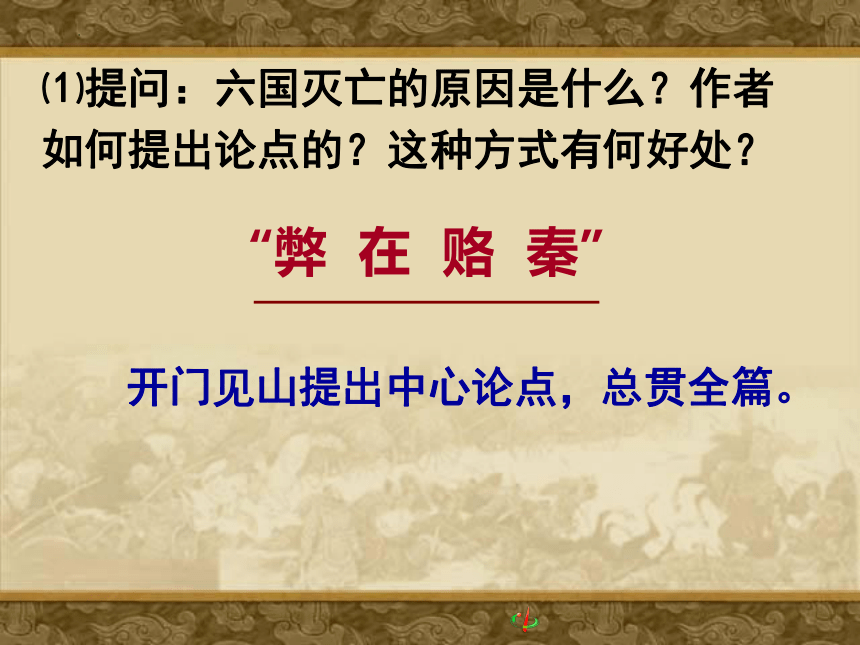 ⑴提问：六国灭亡的原因是什么？作者如何提出论点的？这种方式有何好处？

“弊 在 赂 秦”

开门见山提出中心论点，总贯全篇。